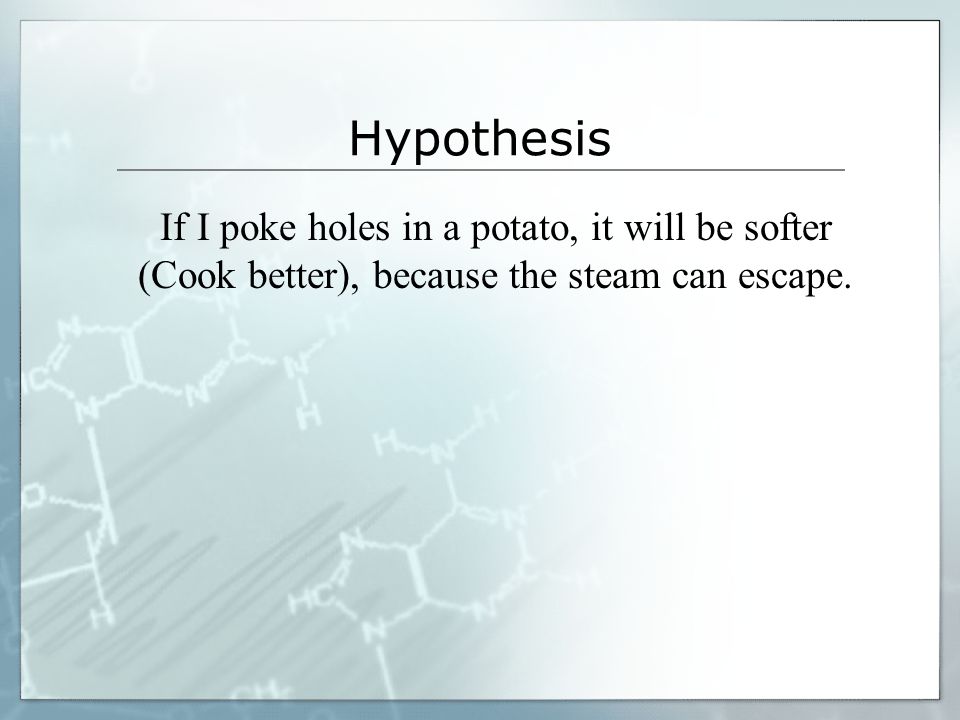 Hypothesis

If I poke holes in a potato, it will be softer (Cook better), because the steam can escape.